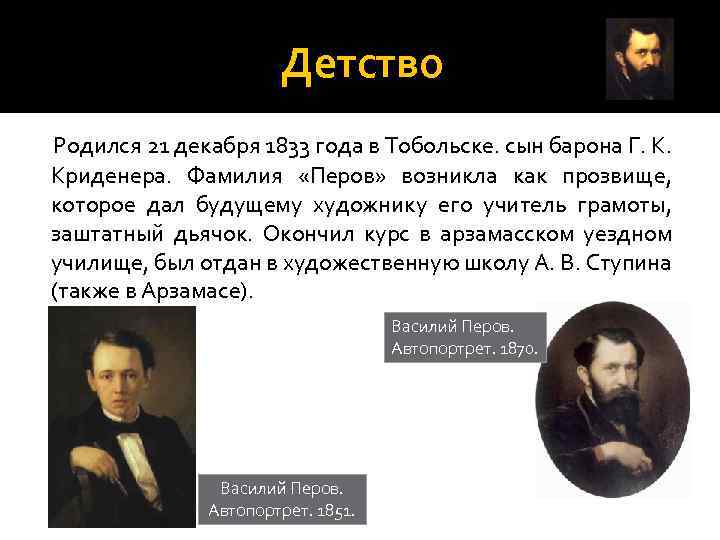 Детство

Родился 21 декабря 1833 года в Тобольске. сын барона Г. К. Криденера. Фамилия «Перов» возникла как прозвище, которое дал будущему художнику его учитель грамоты, заштатный дьячок. Окончил курс в арзамасском уездном училище, был отдан в художественную школу А. В. Ступина (также в Арзамасе).

Василий Перов. Автопортрет. 1870.

Василий Перов. Автопортрет. 1851.